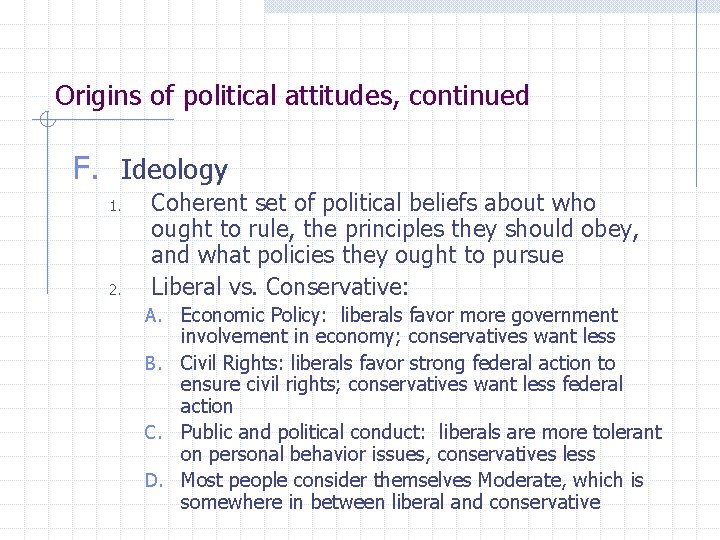 Origins of political attitudes, continued

F. Ideology

1. Coherent set of political beliefs about who ought to rule, the principles they should obey, and what policies they ought to pursue

2. Liberal vs. Conservative:

A. Economic Policy: liberals favor more government involvement in economy; conservatives want less

B. Civil Rights: liberals favor strong federal action to ensure civil rights; conservatives want less federal action

C. Public and political conduct: liberals are more tolerant on personal behavior issues, conservatives less

D. Most people consider themselves Moderate, which is somewhere in between liberal and conservative